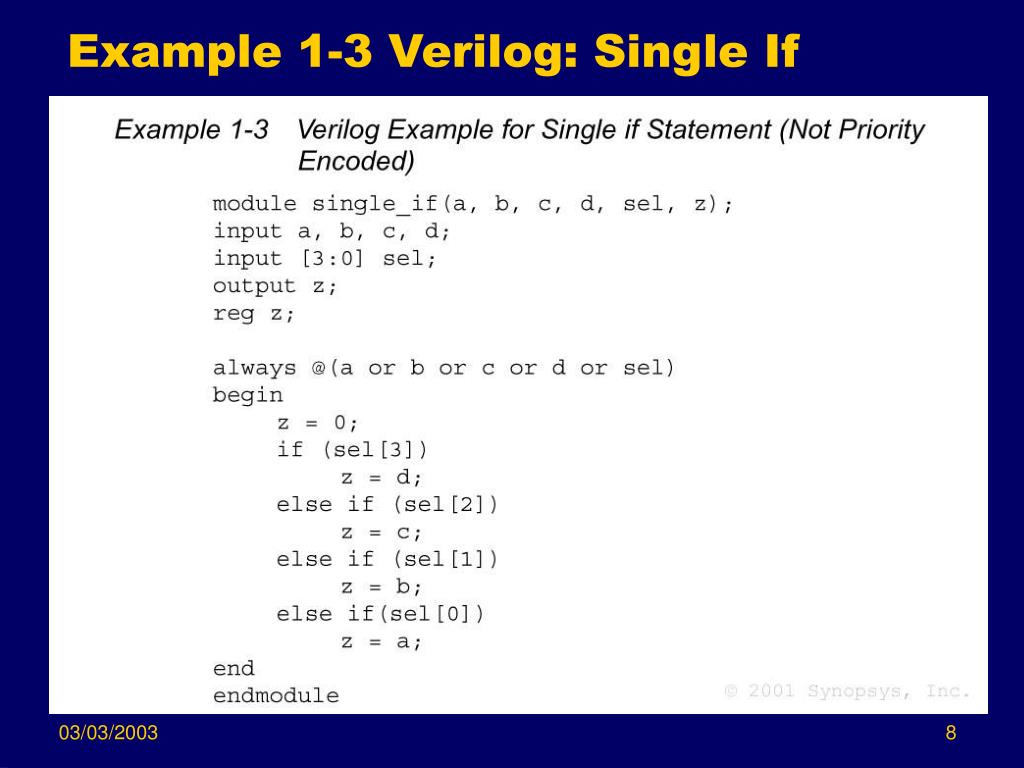 Example 1-3 Verilog: Single If

Example 1-3 Verilog Example for Single if Statement (Not Priority Encoded)

module single_if(a, b, c, d, sel, z);
input a, b, c, d;
input [3:0] sel;
output z;
reg z;

always @(a or b or c or d or sel)
begin
z = 0;
if (sel[3])
z = d;
else if (sel[2])
z = c;
else if (sel[1])
z = b;
else if(sel[0])
z = a;
end
endmodule

© 2001 Synopsys, Inc.

03/03/2003

8